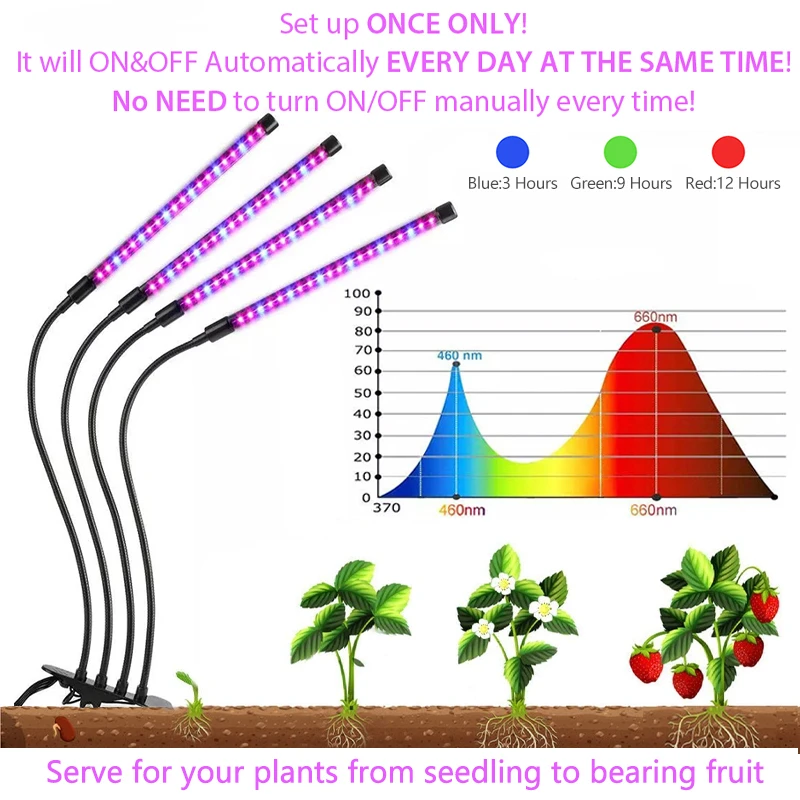 Set up ONCE ONLY!
It will ON&OFF Automatically EVERY DAY AT THE SAME TIME!
No NEED to turn ON/OFF manually every time!

Blue:3 Hours Green:9 Hours Red:12 Hours

100
90
80
70
60
50
40
30
20
10
0
460 nm
660nm
370
460nm
660nm

Serve for your plants from seedling to bearing fruit